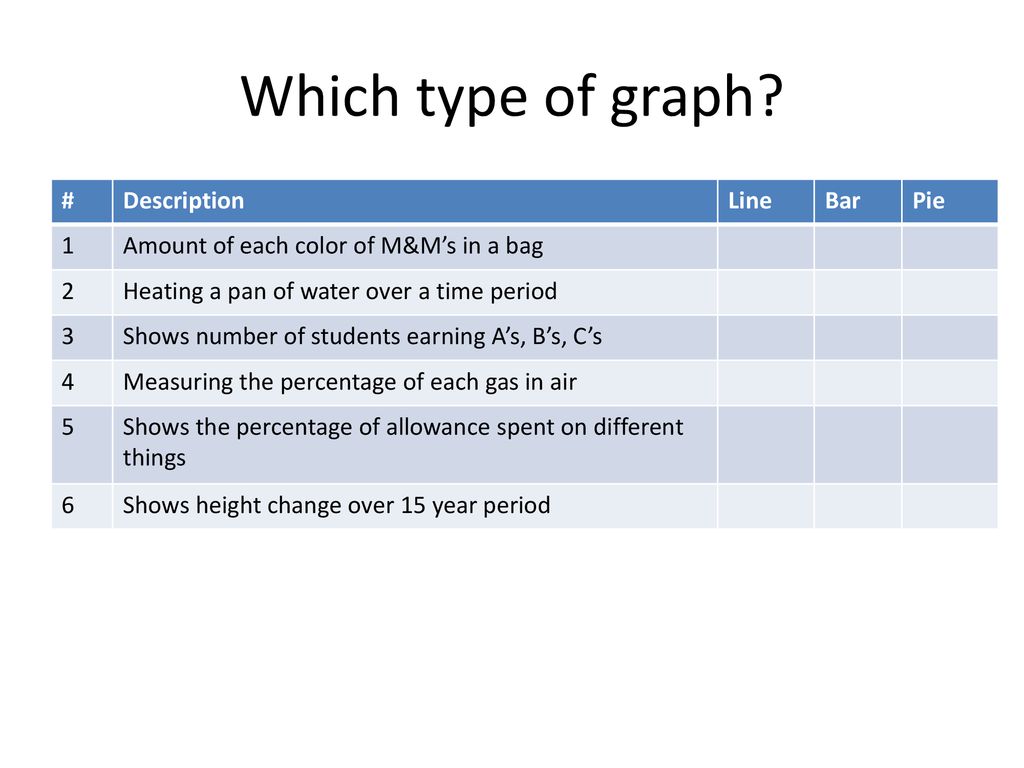 Which type of graph?

| # | Description | Line | Bar | Pie |
|---|---|---|---|---|
| 1 | Amount of each color of M&M’s in a bag | | | |
| 2 | Heating a pan of water over a time period | | | |
| 3 | Shows number of students earning A’s, B’s, C’s | | | |
| 4 | Measuring the percentage of each gas in air | | | |
| 5 | Shows the percentage of allowance spent on different things | | | |
| 6 | Shows height change over 15 year period | | | |